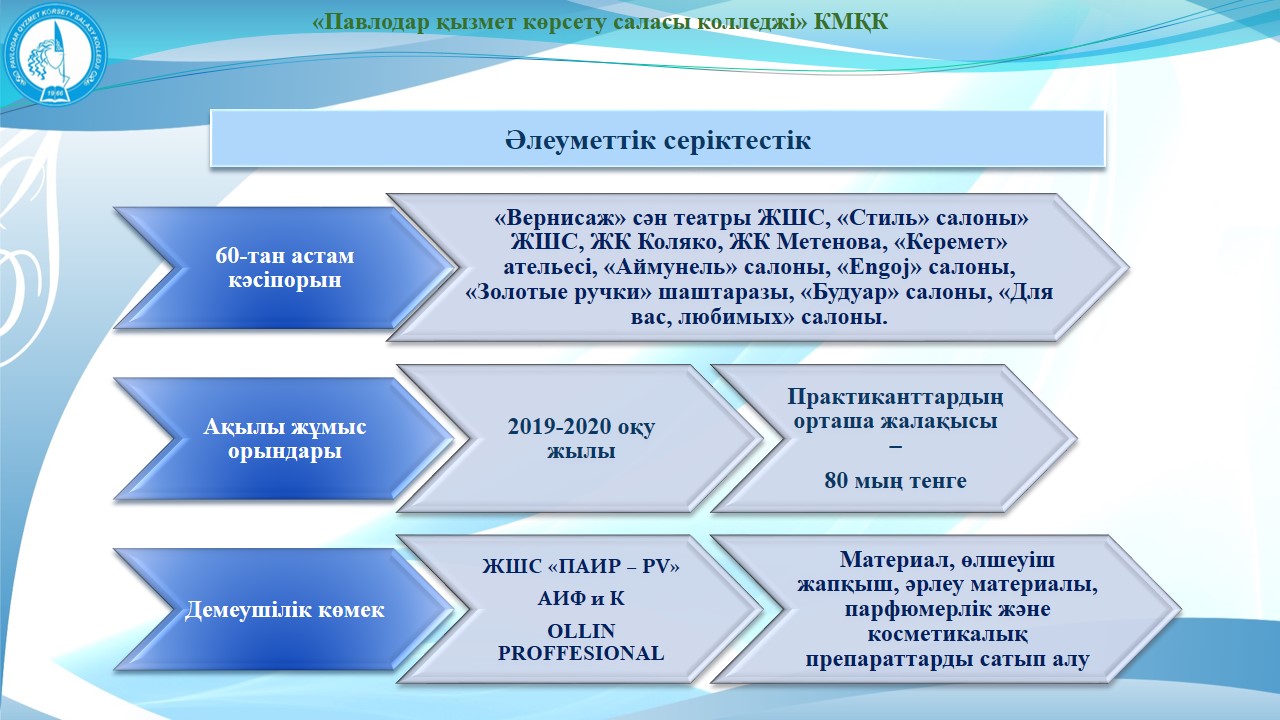 «Павлодар қызмет көрсету саласы колледжі» КМҚК

Әлеуметтік серіктестік

60-тан астам кәсіпорын

«Вернисаж» сән театры ЖШС, «Стиль» салоны» ЖШС, ЖК Коляко, ЖК Метенова, «Керемет» ательесі, «Аймунель» салоны, «Engoj» салоны, «Золотые ручки» шаштаразы, «Будуар» салоны, «Для вас, любимых» салоны.

Ақылы жұмыс орындары

2019-2020 оқу жылы

Практиканттардың орташа жалақысы – 80 мың тенге

Демеушілік көмек

ЖШС «ПАИР – PV»
АИФ и К
OLLIN PROFFESIONAL

Материал, өлшеуіш жапқыш, әрлеу материалы, парфюмерлік және косметикалық препараттарды сатып алу